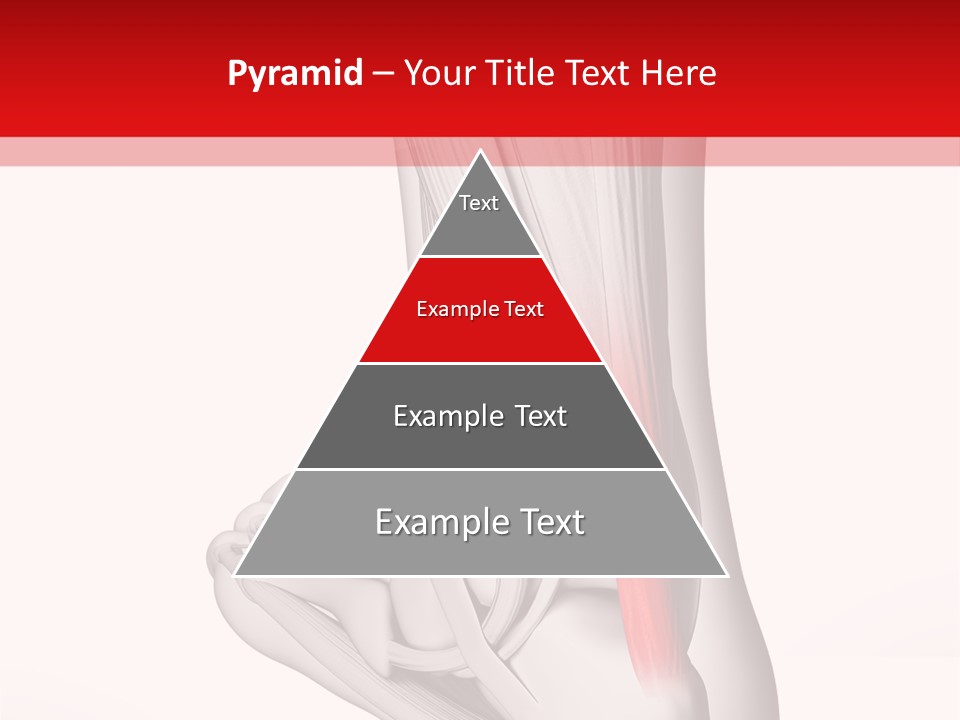 Pyramid – Your Title Text Here

Text

Example Text

Example Text

Example Text